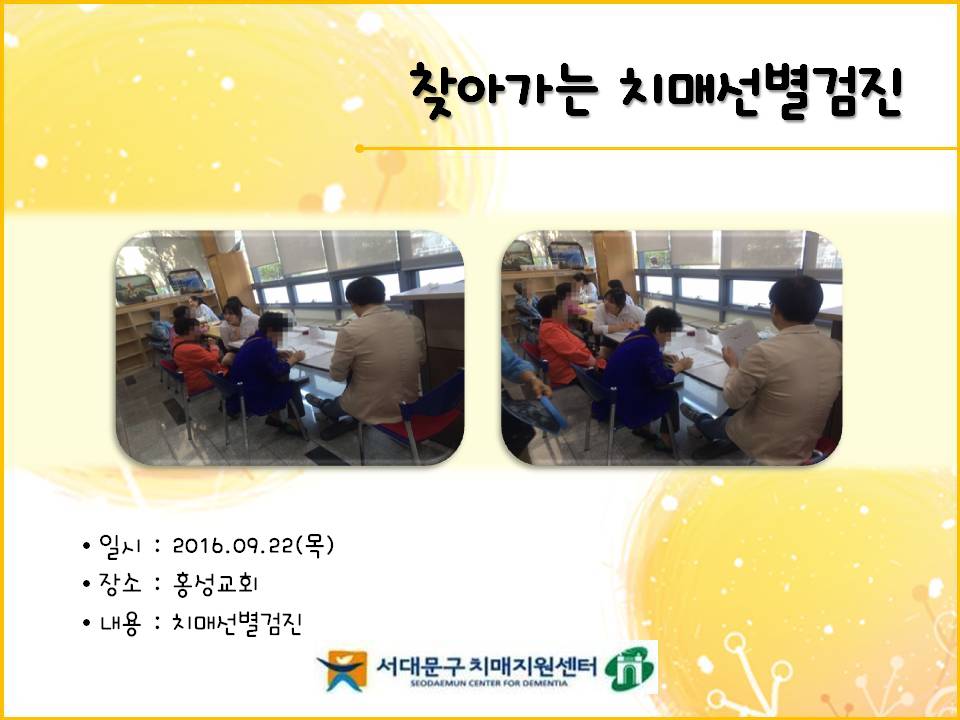 찾아가는 치매선별검진

• 일시 : 2016.09.22(목)
• 장소 : 홍성교회
• 내용 : 치매선별검진

서대문구 치매지원센터
SEODAEMUN CENTER FOR DEMENTIA